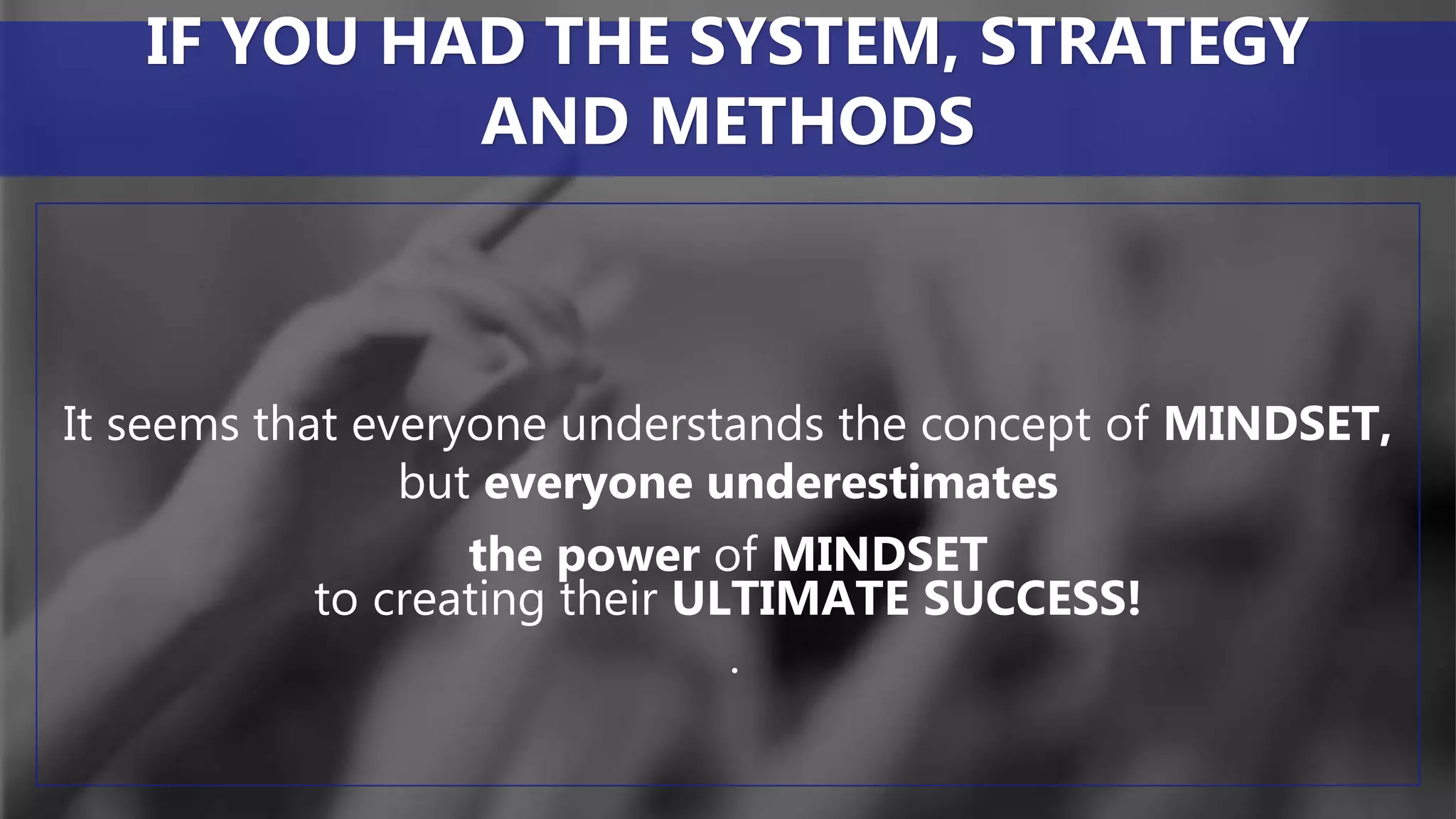 IF YOU HAD THE SYSTEM, STRATEGY AND METHODS

It seems that everyone understands the concept of MINDSET, but everyone underestimates

the power of MINDSET to creating their ULTIMATE SUCCESS!

.